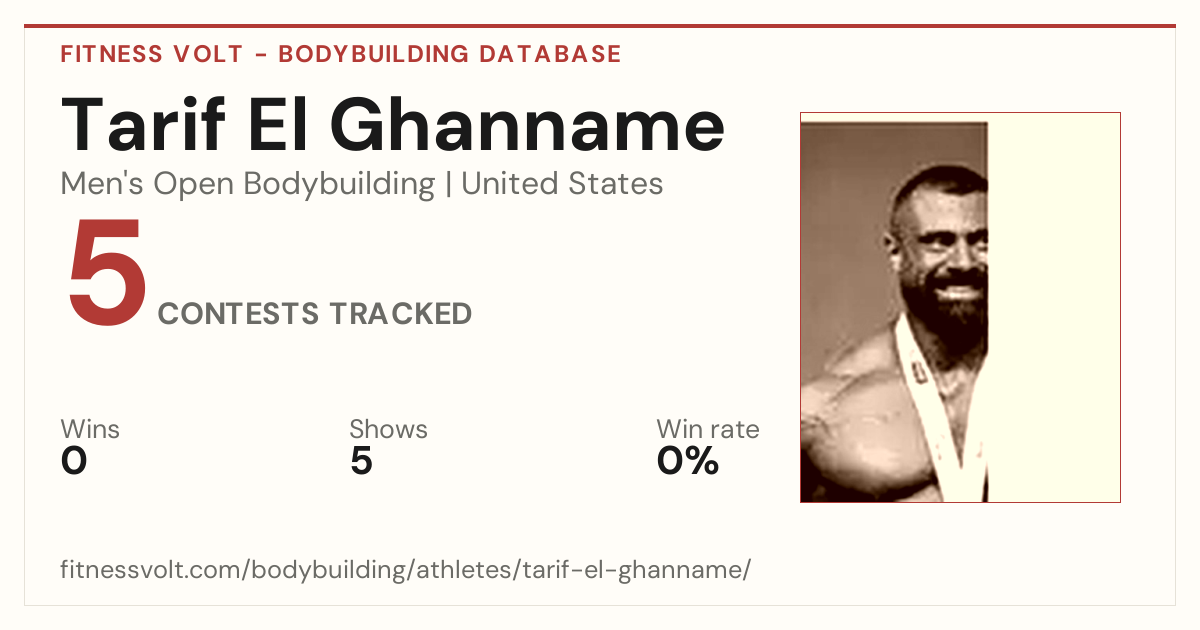 FITNESS VOLT - BODYBUILDING DATABASE

Tarif El Ghanname

Men's Open Bodybuilding | United States

5 CONTESTS TRACKED

Wins
0

Shows
5

Win rate
0%

fitnessvolt.com/bodybuilding/athletes/tarif-el-ghanname/